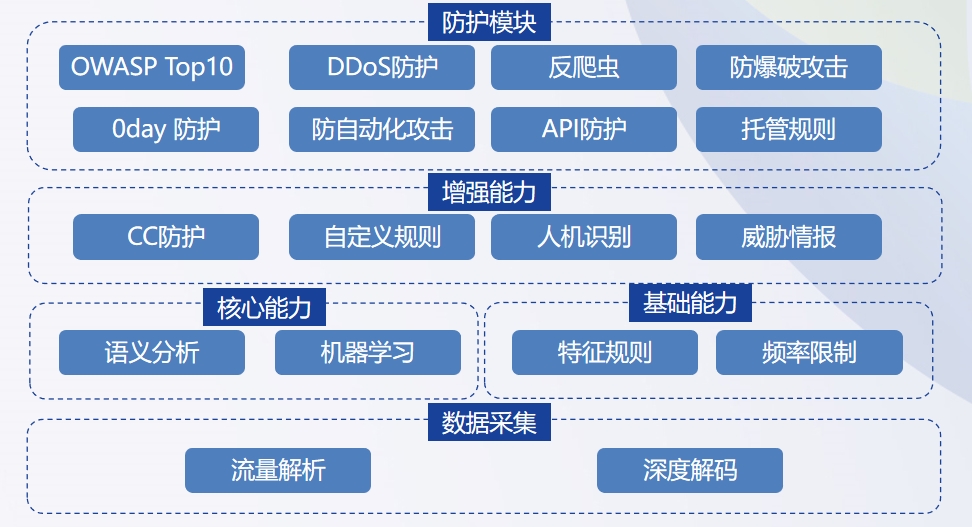 防护模块

OWASP Top10
DDoS防护
反爬虫
防爆破攻击
0day 防护
防自动化攻击
API防护
托管规则

增强能力

CC防护
自定义规则
人机识别
威胁情报

核心能力

语义分析
机器学习

基础能力

特征规则
频率限制

数据采集

流量解析
深度解码